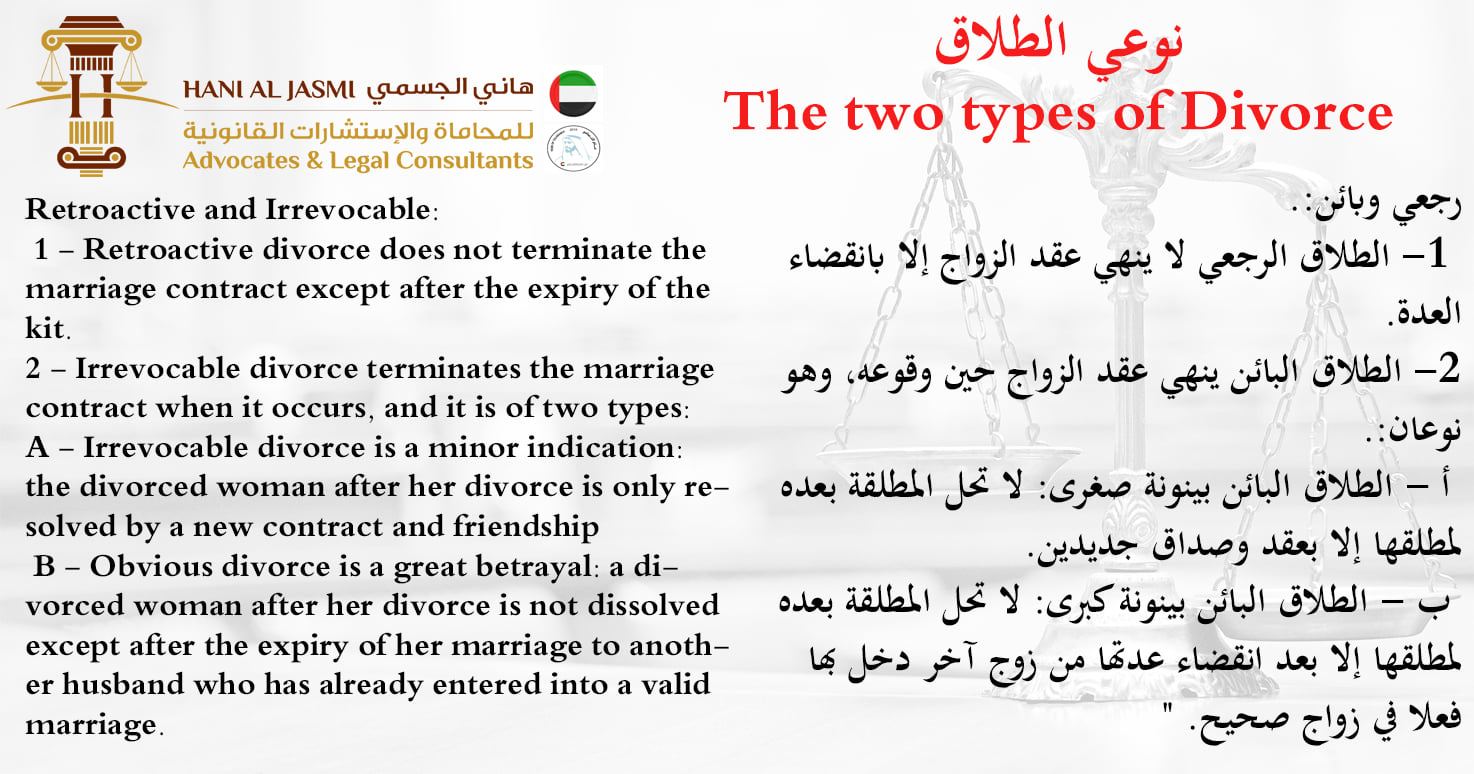 HANI AL JASMI هاني الجسمي
للمحاماة والإستشارات القانونية
Advocates & Legal Consultants

نوعي الطلاق
The two types of Divorce

Retroactive and Irrevocable:
1 – Retroactive divorce does not terminate the marriage contract except after the expiry of the kit.
2 – Irrevocable divorce terminates the marriage contract when it occurs, and it is of two types:
A – Irrevocable divorce is a minor indication: the divorced woman after her divorce is only resolved by a new contract and friendship
B – Obvious divorce is a great betrayal: a divorced woman after her divorce is not dissolved except after the expiry of her marriage to another husband who has already entered into a valid marriage.

رجعي وبائن:.
1– الطلاق الرجعي لا ينهي عقد الزواج إلا بانقضاء العدة.
2– الطلاق البائن ينهي عقد الزواج حين وقوعه، وهو نوعان:.
أ – الطلاق البائن بينونة صغرى: لا تحل المطلقة بعده لمطلقها إلا بعقد وصداق جديدين.
ب – الطلاق البائن بينونة كبرى: لا تحل المطلقة بعده لمطلقها إلا بعد انقضاء عدتها من زوج آخر دخل بها فعلا في زواج صحيح. "